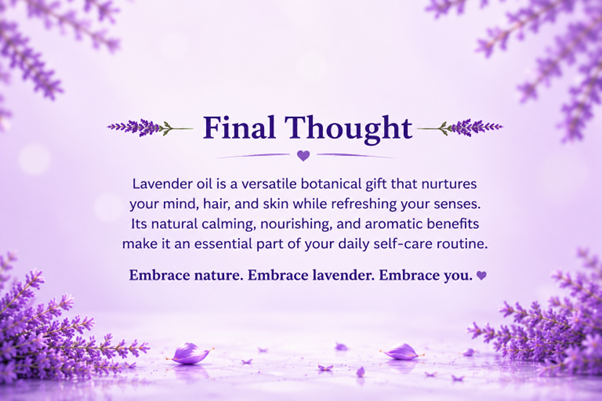 Final Thought

Lavender oil is a versatile botanical gift that nurtures your mind, hair, and skin while refreshing your senses. Its natural calming, nourishing, and aromatic benefits make it an essential part of your daily self-care routine.

Embrace nature. Embrace lavender. Embrace you. ♥